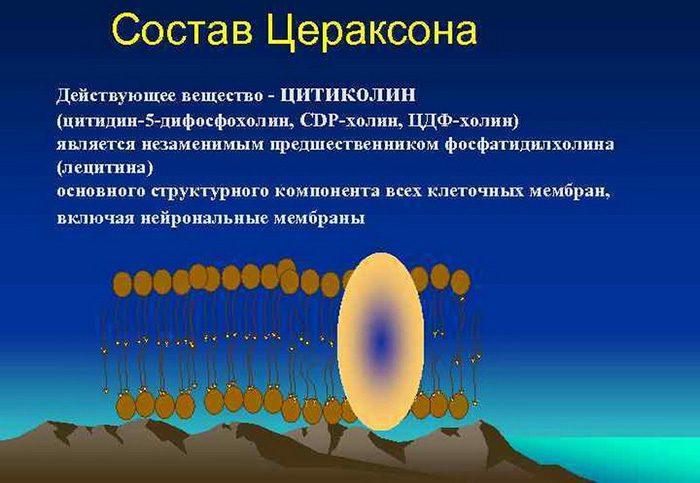 Состав Цераксона

Действующее вещество - ЦИТИКОЛИН
(цитидин-5-дифосфохолин, CDP-холин, ЦДФ-холин)
является незаменимым предшественником фосфатидилхолина (лецитина)
основного структурного компонента всех клеточных мембран,
включая нейрональные мембраны